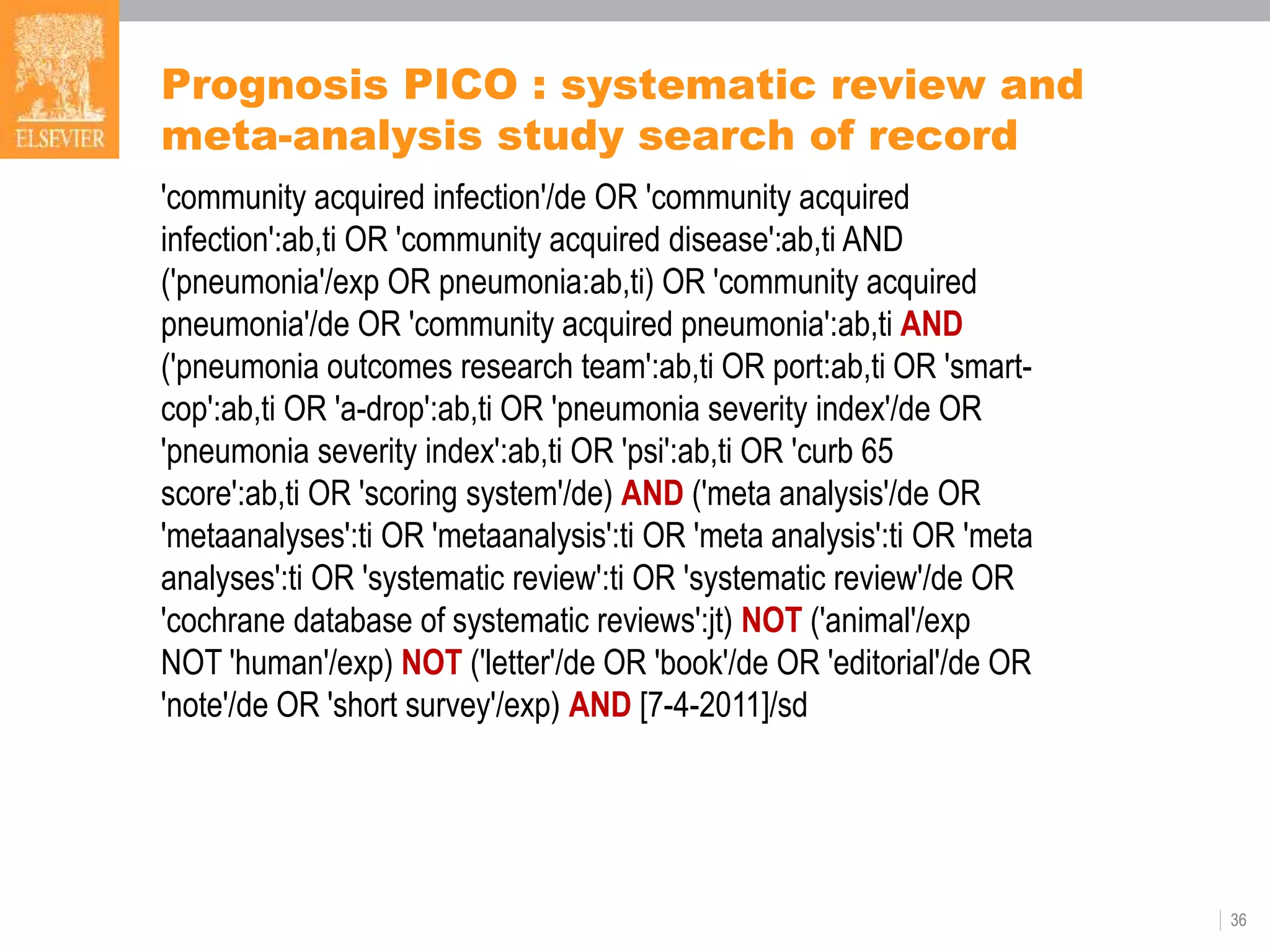 ELSEVIER

Prognosis PICO : systematic review and meta-analysis study search of record

'community acquired infection'/de OR 'community acquired infection':ab,ti OR 'community acquired disease':ab,ti AND ('pneumonia'/exp OR pneumonia:ab,ti) OR 'community acquired pneumonia'/de OR 'community acquired pneumonia':ab,ti AND ('pneumonia outcomes research team':ab,ti OR port:ab,ti OR 'smart-cop':ab,ti OR 'a-drop':ab,ti OR 'pneumonia severity index'/de OR 'pneumonia severity index':ab,ti OR 'psi':ab,ti OR 'curb 65 score':ab,ti OR 'scoring system'/de) AND ('meta analysis'/de OR 'metaanalyses':ti OR 'metaanalysis':ti OR 'meta analysis':ti OR 'meta analyses':ti OR 'systematic review':ti OR 'systematic review'/de OR 'cochrane database of systematic reviews':jt) NOT ('animal'/exp NOT 'human'/exp) NOT ('letter'/de OR 'book'/de OR 'editorial'/de OR 'note'/de OR 'short survey'/exp) AND [7-4-2011]/sd

36